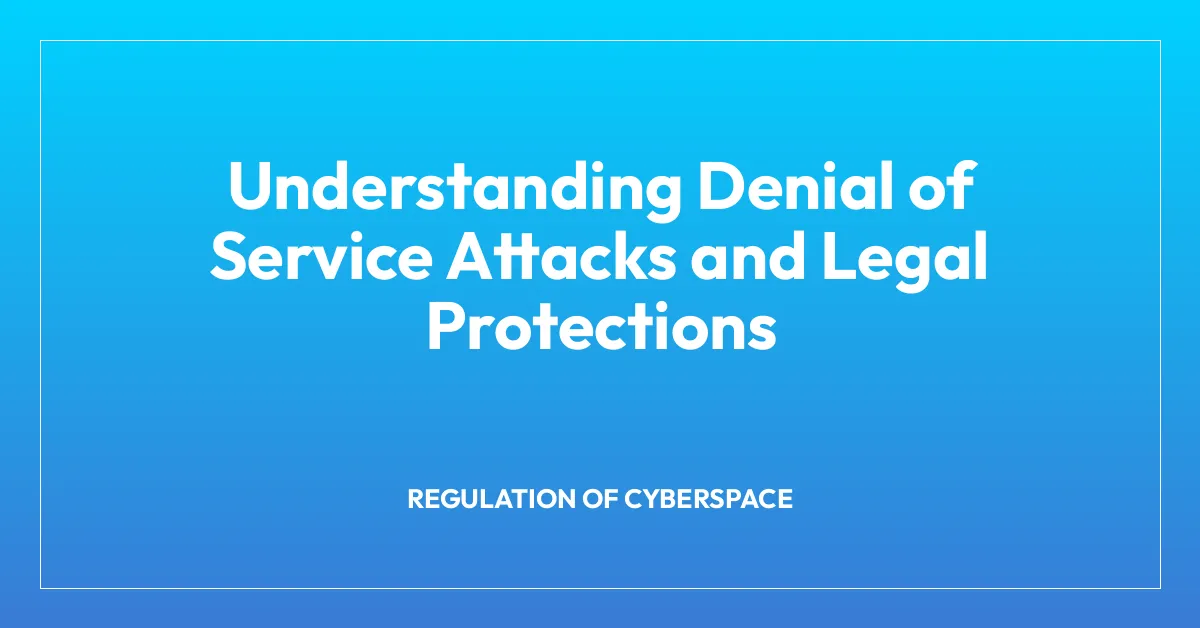 Understanding Denial of Service Attacks and Legal Protections

REGULATION OF CYBERSPACE